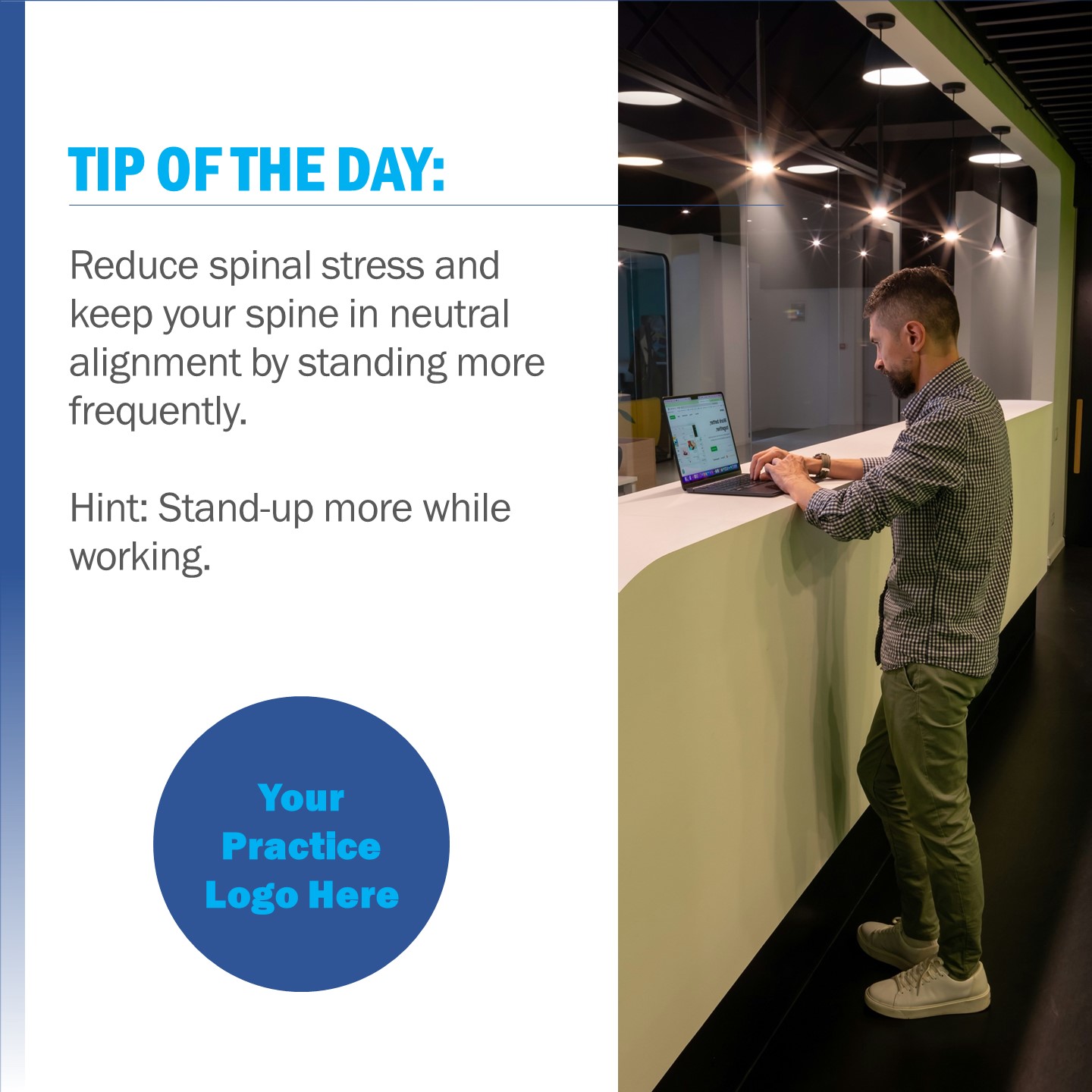 TIP OF THE DAY:

Reduce spinal stress and keep your spine in neutral alignment by standing more frequently.

Hint: Stand-up more while working.

Your Practice Logo Here